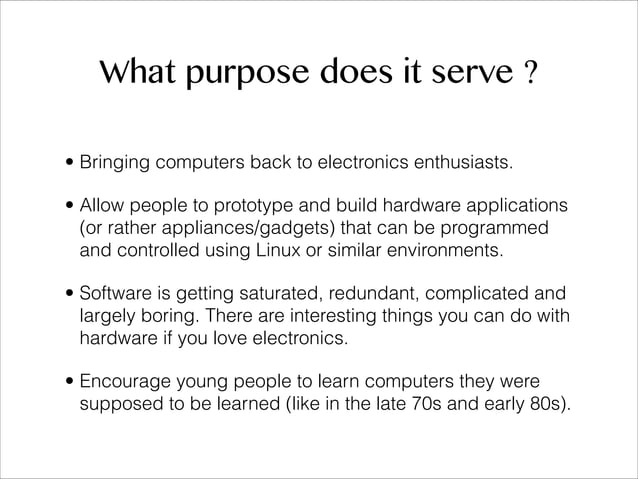 What purpose does it serve ?

• Bringing computers back to electronics enthusiasts.

• Allow people to prototype and build hardware applications (or rather appliances/gadgets) that can be programmed and controlled using Linux or similar environments.

• Software is getting saturated, redundant, complicated and largely boring. There are interesting things you can do with hardware if you love electronics.

• Encourage young people to learn computers they were supposed to be learned (like in the late 70s and early 80s).